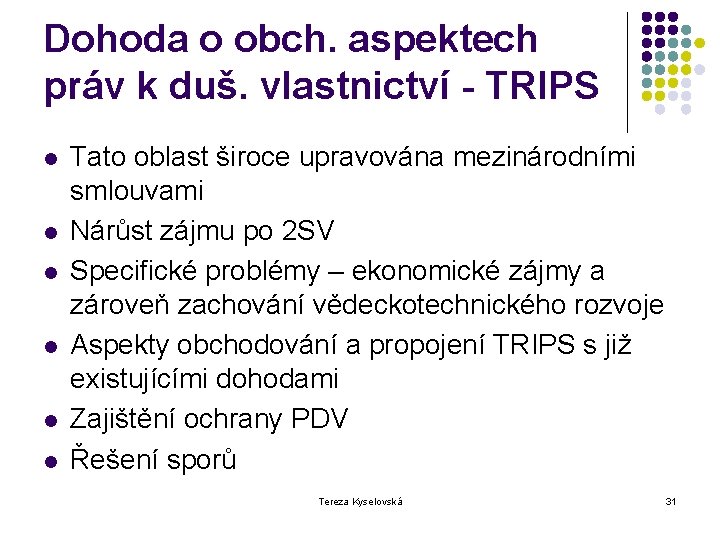 Dohoda o obch. aspektech práv k duš. vlastnictví - TRIPS

- Tato oblast široce upravována mezinárodními smlouvami
- Nárůst zájmu po 2SV
- Specifické problémy – ekonomické zájmy a zároveň zachování vědeckotechnického rozvoje
- Aspekty obchodování a propojení TRIPS s již existujícími dohodami
- Zajištění ochrany PDV
- Řešení sporů

Tereza Kyselovská

31